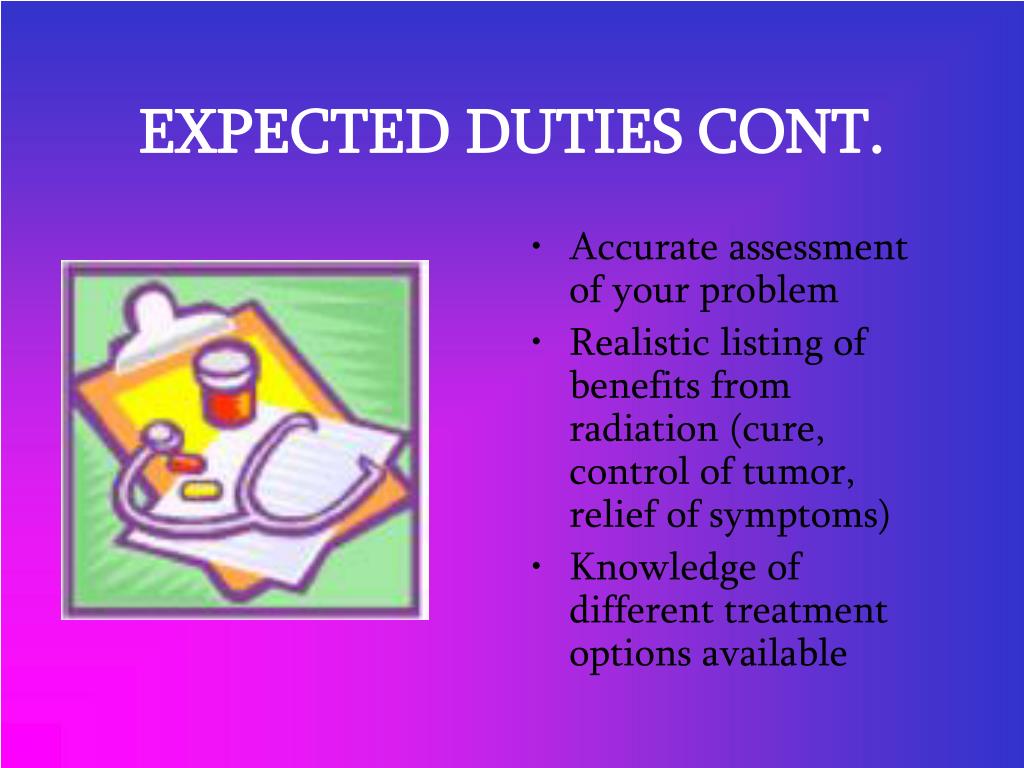 EXPECTED DUTIES CONT.

• Accurate assessment of your problem
• Realistic listing of benefits from radiation (cure, control of tumor, relief of symptoms)
• Knowledge of different treatment options available